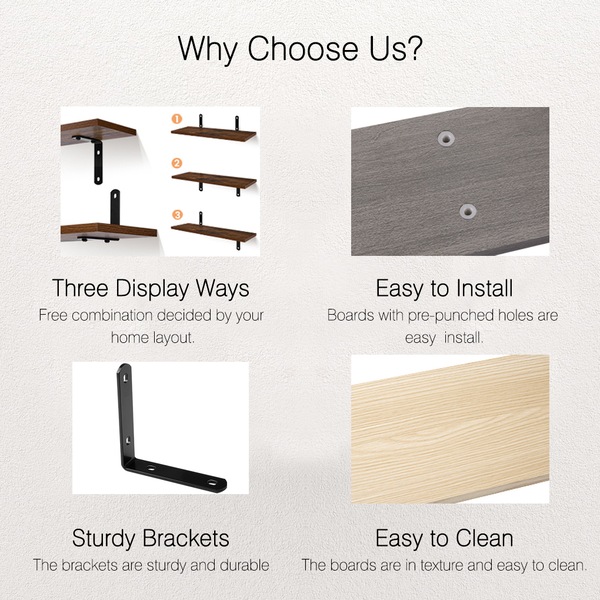 Why Choose Us?

1
2
3

Three Display Ways
Free combination decided by your home layout.

Easy to Install
Boards with pre-punched holes are easy install.

Sturdy Brackets
The brackets are sturdy and durable

Easy to Clean
The boards are in texture and easy to clean.